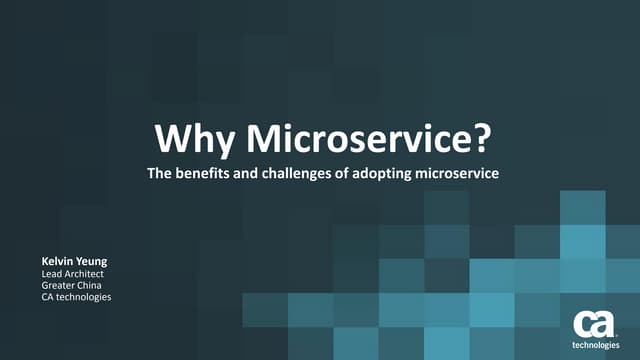 Why Microservice?

The benefits and challenges of adopting microservice

Kelvin Yeung
Lead Architect
Greater China
CA technologies

ca
technologies